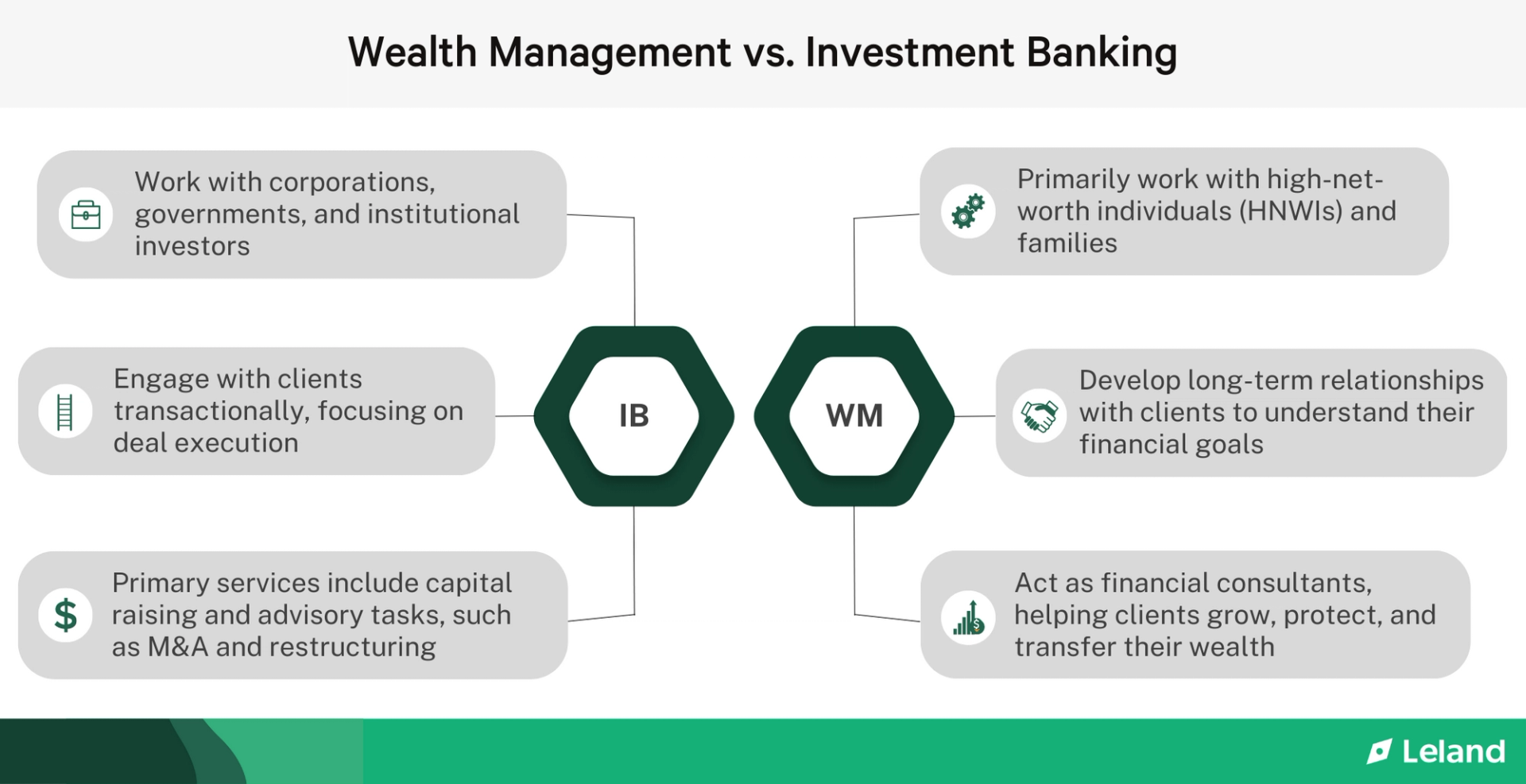 Wealth Management vs. Investment Banking

Work with corporations, governments, and institutional investors

Engage with clients transactionally, focusing on deal execution

Primary services include capital raising and advisory tasks, such as M&A and restructuring

IB

WM

Primarily work with high-net-worth individuals (HNWIs) and families

Develop long-term relationships with clients to understand their financial goals

Act as financial consultants, helping clients grow, protect, and transfer their wealth

Leland